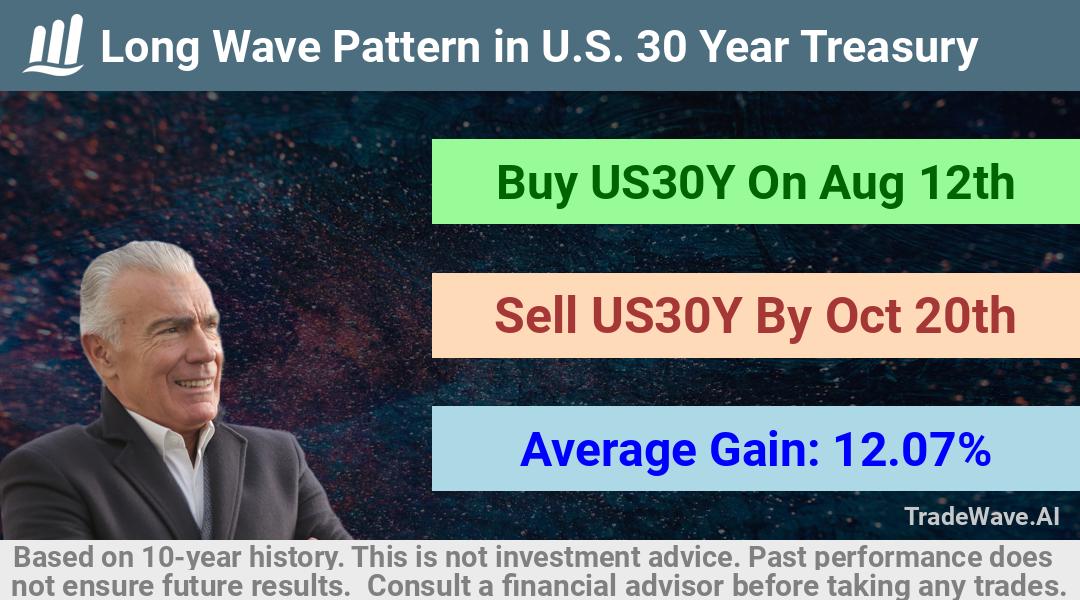 Long Wave Pattern in U.S. 30 Year Treasury

Buy US30Y On Aug 12th

Sell US30Y By Oct 20th

Average Gain: 12.07%

TradeWave.AI

Based on 10-year history. This is not investment advice. Past performance does not ensure future results. Consult a financial advisor before taking any trades.